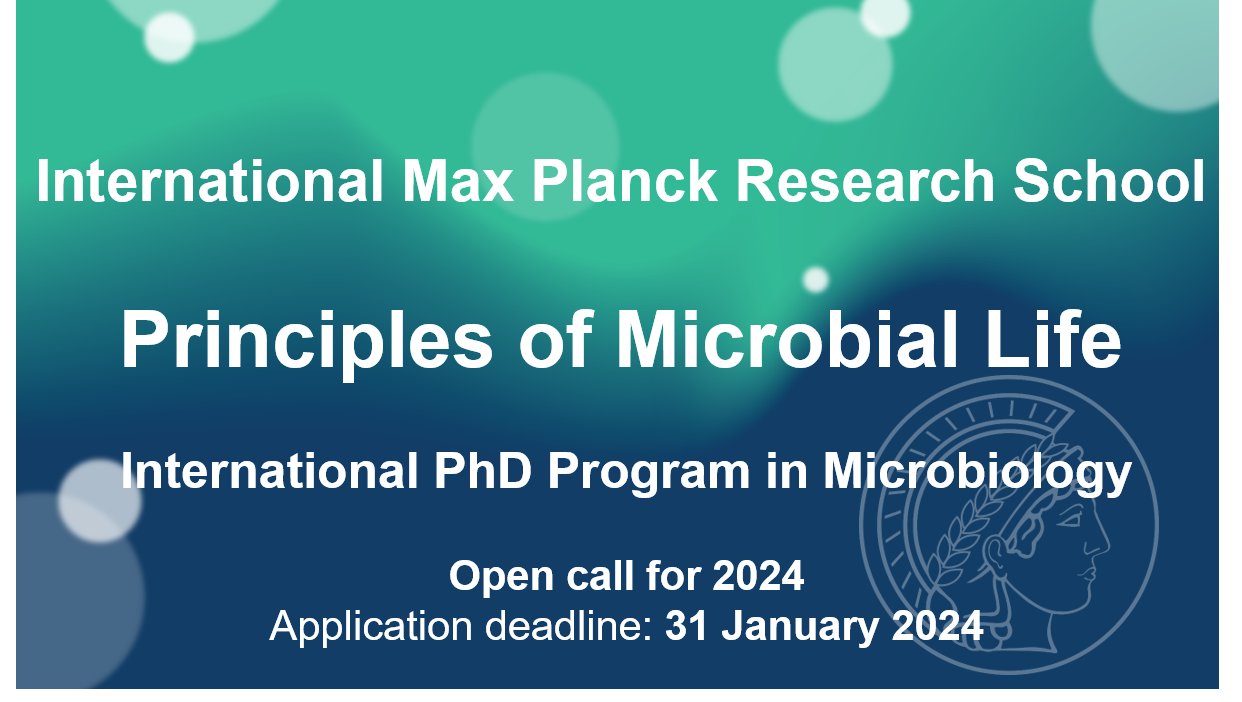 International Max Planck Research School

Principles of Microbial Life

International PhD Program in Microbiology

Open call for 2024
Application deadline: 31 January 2024